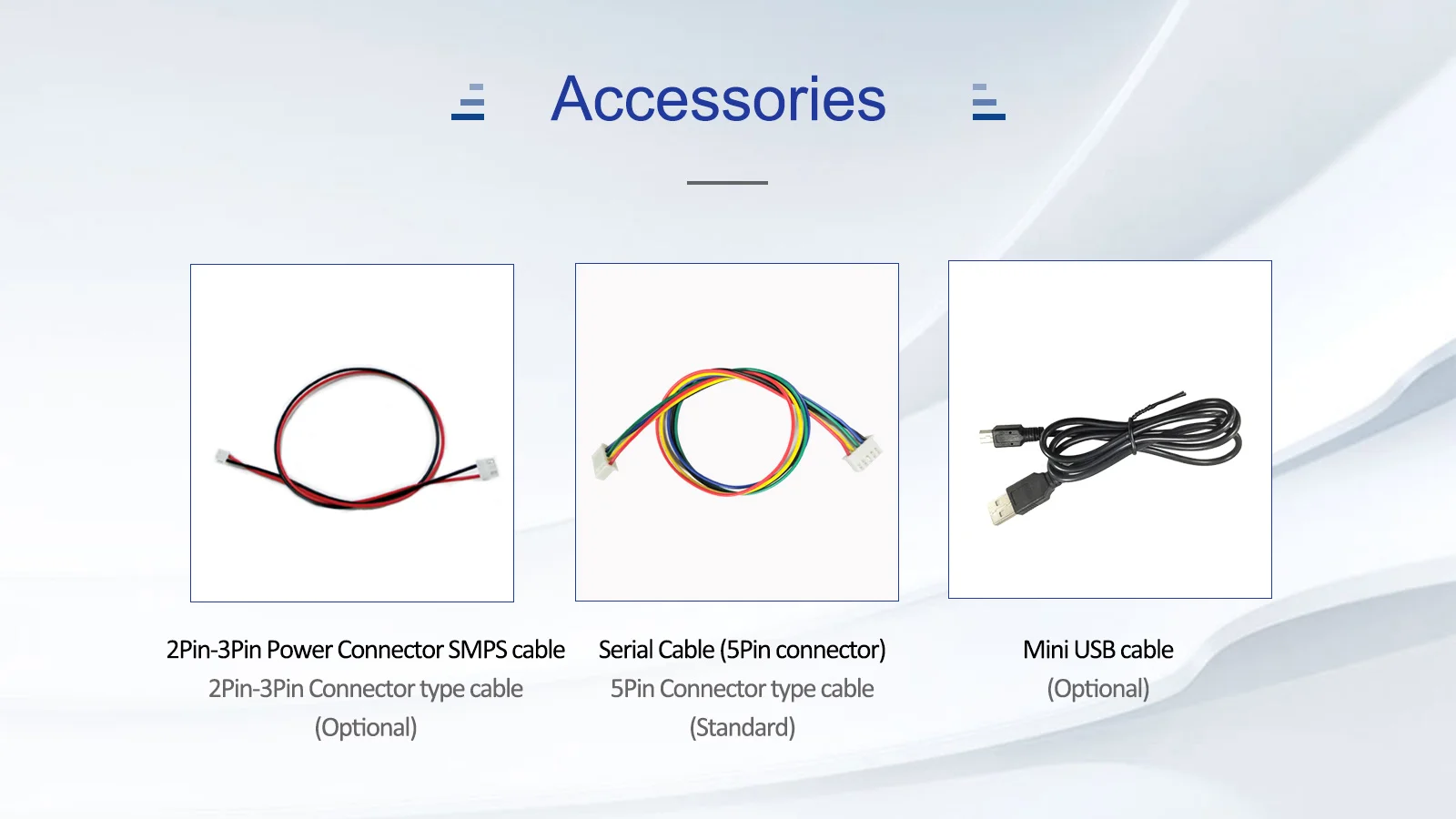 Accessories

2Pin-3Pin Power Connector SMPS cable
2Pin-3Pin Connector type cable
(Optional)

Serial Cable (5Pin connector)
5Pin Connector type cable
(Standard)

Mini USB cable
(Optional)